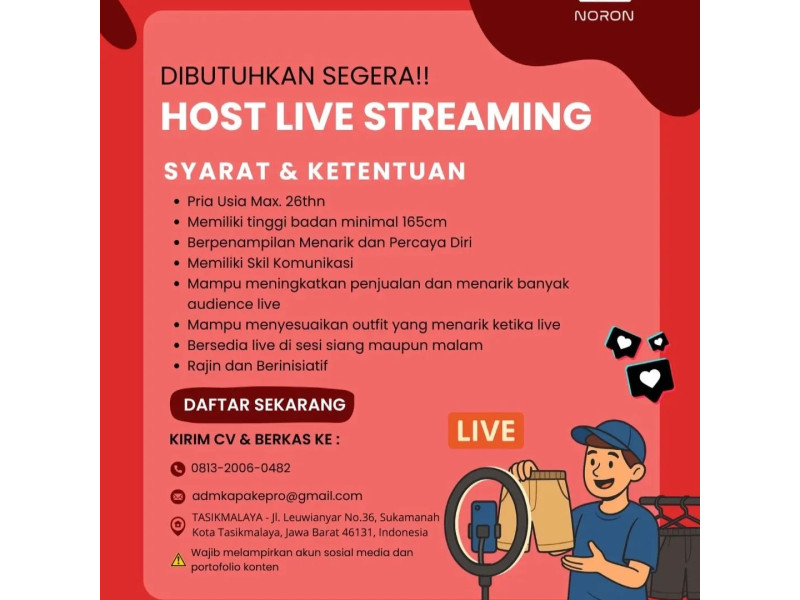 NORON

DIBUTUHKAN SEGERA!!
HOST LIVE STREAMING

SYARAT & KETENTUAN

- Pria Usia Max. 26thn
- Memiliki tinggi badan minimal 165cm
- Berpenampilan Menarik dan Percaya Diri
- Memiliki Skil Komunikasi
- Mampu meningkatkan penjualan dan menarik banyak audience live
- Mampu menyesuaikan outfit yang menarik ketika live
- Bersedia live di sesi siang maupun malam
- Rajin dan Berinisiatif

DAFTAR SEKARANG

KIRIM CV & BERKAS KE :

0813-2006-0482

admkapakepro@gmail.com

TASIKMALAYA - Jl. Leuwianyar No.36, Sukamanah Kota Tasikmalaya, Jawa Barat 46131, Indonesia

Wajib melampirkan akun sosial media dan portofolio konten

LIVE